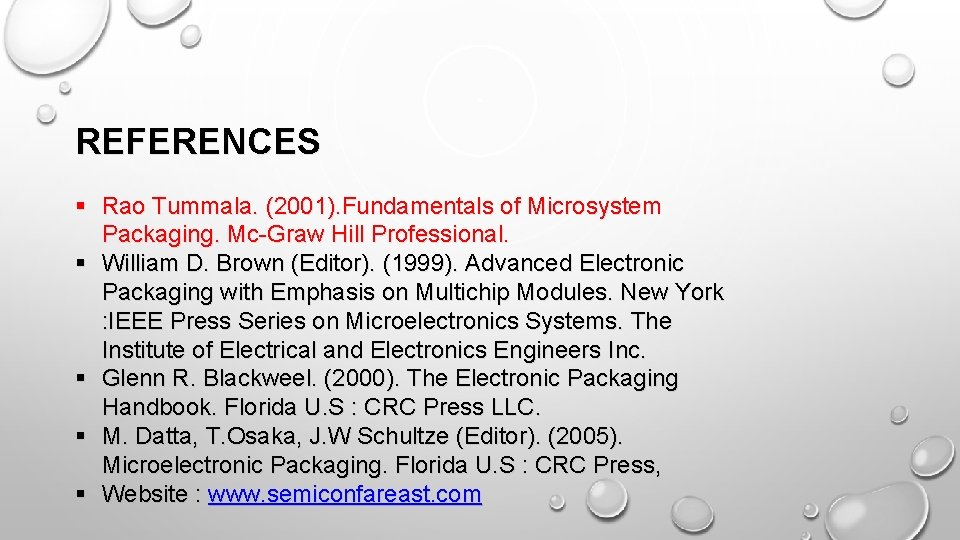 REFERENCES

▪ Rao Tummala. (2001).Fundamentals of Microsystem Packaging. Mc-Graw Hill Professional.
▪ William D. Brown (Editor). (1999). Advanced Electronic Packaging with Emphasis on Multichip Modules. New York :IEEE Press Series on Microelectronics Systems. The Institute of Electrical and Electronics Engineers Inc.
▪ Glenn R. Blackweel. (2000). The Electronic Packaging Handbook. Florida U.S : CRC Press LLC.
▪ M. Datta, T.Osaka, J.W Schultze (Editor). (2005). Microelectronic Packaging. Florida U.S : CRC Press,
▪ Website : www.semiconfareast.com